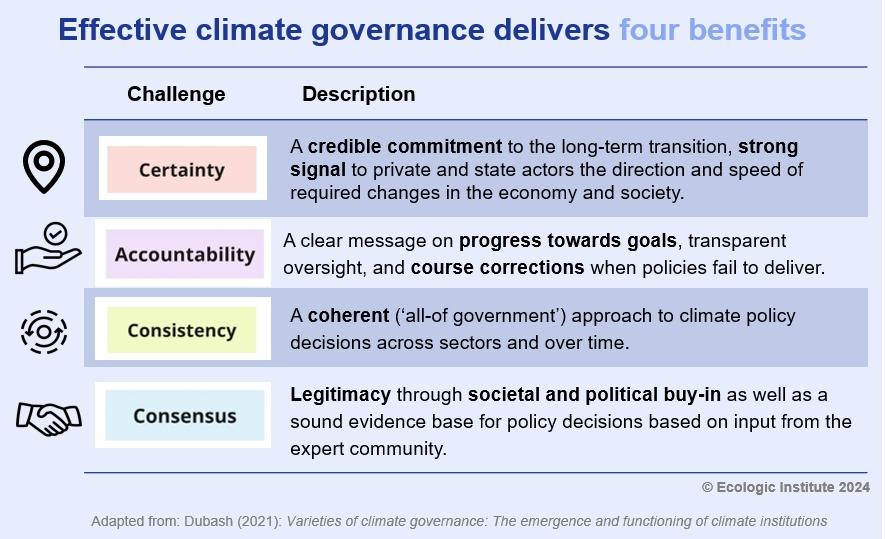 Effective climate governance delivers four benefits

| Challenge | Description |
|---|---|
| Certainty | A credible commitment to the long-term transition, strong signal to private and state actors the direction and speed of required changes in the economy and society. |
| Accountability | A clear message on progress towards goals, transparent oversight, and course corrections when policies fail to deliver. |
| Consistency | A coherent ('all-of government') approach to climate policy decisions across sectors and over time. |
| Consensus | Legitimacy through societal and political buy-in as well as a sound evidence base for policy decisions based on input from the expert community. |

© Ecologic Institute 2024

Adapted from: Dubash (2021): Varieties of climate governance: The emergence and functioning of climate institutions